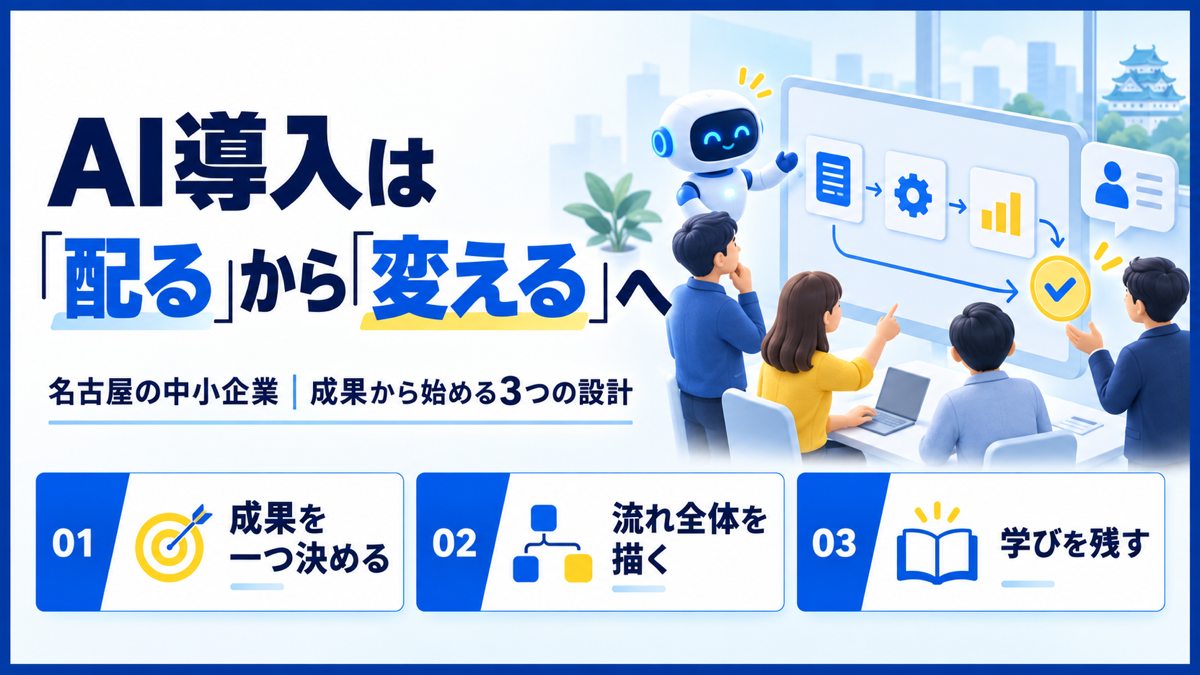 AI導入は「配る」から「変える」へ

名古屋の中小企業 | 成果から始める3つの設計

01 成果を一つ決める

02 流れ全体を描く

03 学びを残す